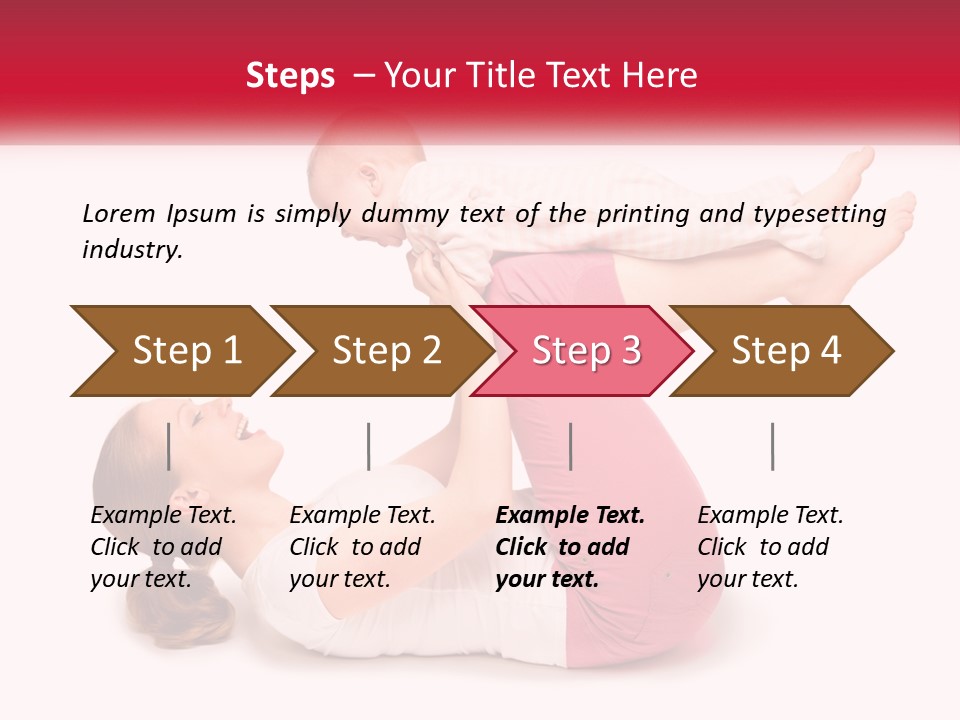 Steps – Your Title Text Here

Lorem Ipsum is simply dummy text of the printing and typesetting industry.

Step 1

Step 2

Step 3

Step 4

Example Text. Click to add your text.

Example Text. Click to add your text.

Example Text. Click to add your text.

Example Text. Click to add your text.